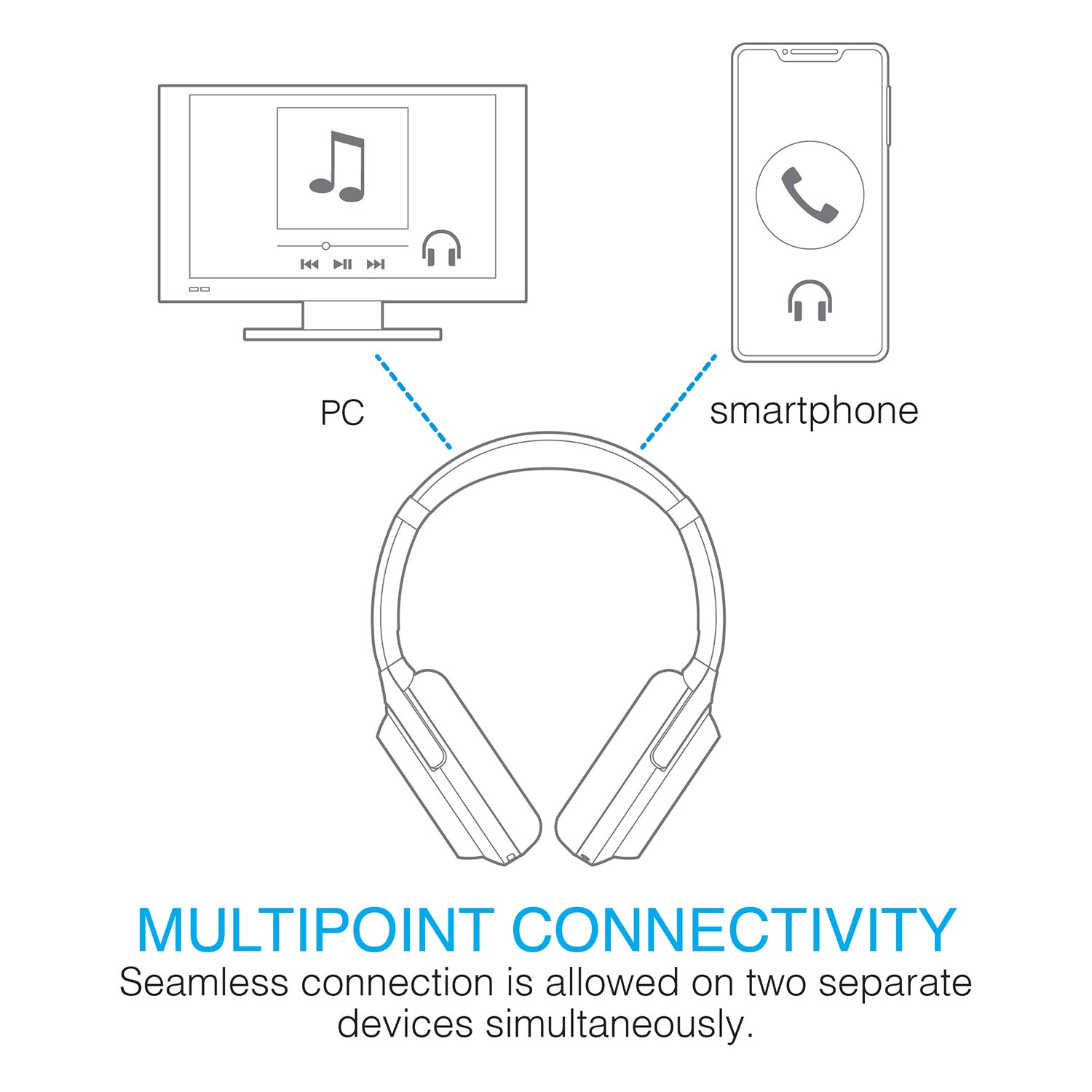 PC

smartphone

MULTIPOINT CONNECTIVITY

Seamless connection is allowed on two separate devices simultaneously.